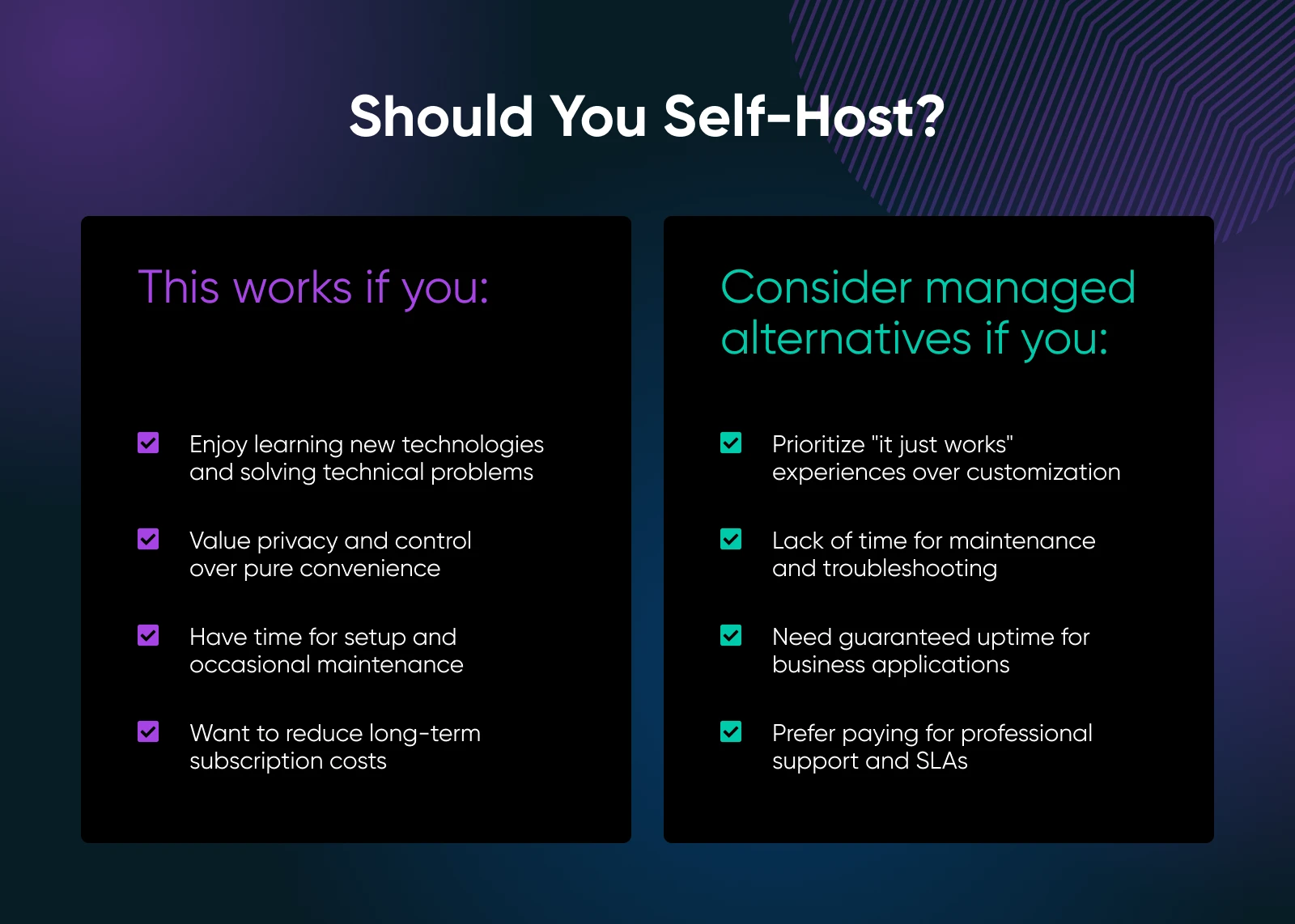 Should You Self-Host?

This works if you:

Enjoy learning new technologies and solving technical problems

Value privacy and control over pure convenience

Have time for setup and occasional maintenance

Want to reduce long-term subscription costs

Consider managed alternatives if you:

Prioritize "it just works" experiences over customization

Lack of time for maintenance and troubleshooting

Need guaranteed uptime for business applications

Prefer paying for professional support and SLAs